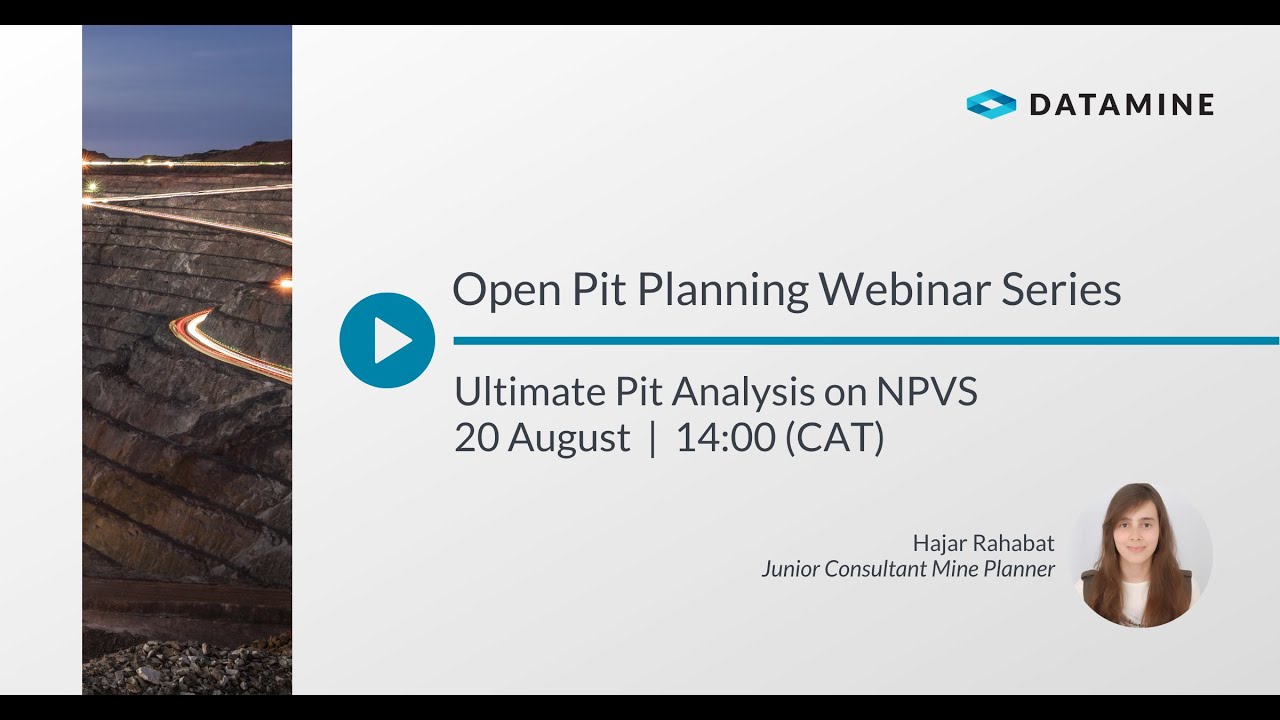 DATAMINE

Open Pit Planning Webinar Series

Ultimate Pit Analysis on NPVS
20 August | 14:00 (CAT)

Hajar Rahabat
Junior Consultant Mine Planner